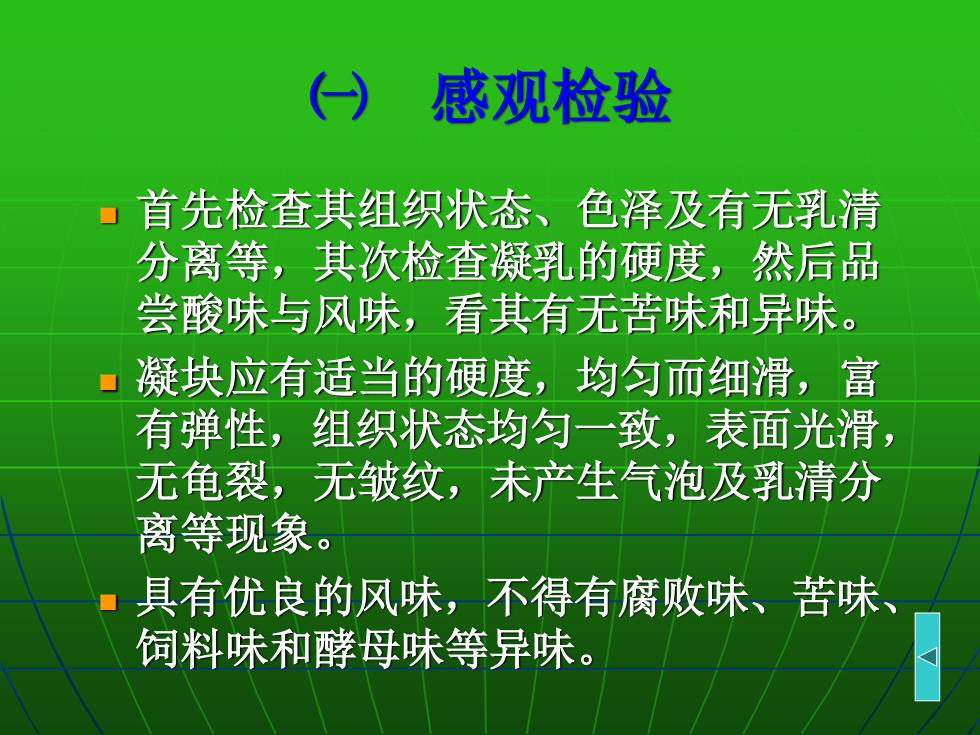 ㈠　感观检验

首先检查其组织状态、色泽及有无乳清分离等，其次检查凝乳的硬度，然后品尝酸味与风味，看其有无苦味和异味。

凝块应有适当的硬度，均匀而细滑，富有弹性，组织状态均匀一致，表面光滑，无龟裂，无皱纹，未产生气泡及乳清分离等现象。

具有优良的风味，不得有腐败味、苦味、饲料味和酵母味等异味。